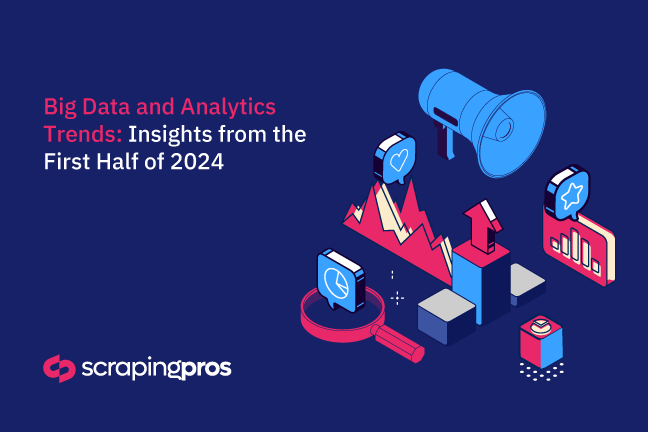 Big Data and Analytics Trends: Insights from the First Half of 2024

scrapingpros